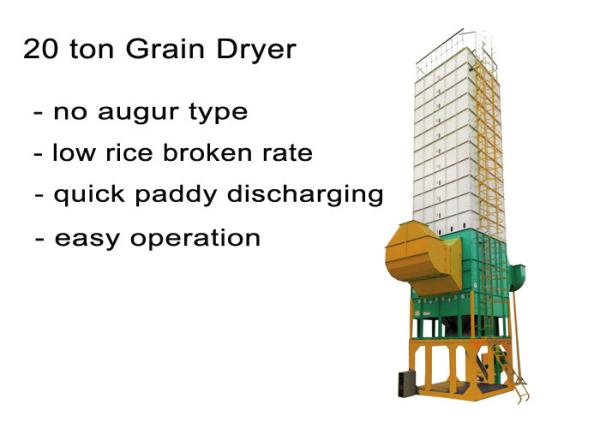 20 ton Grain Dryer

- no augur type

- low rice broken rate

- quick paddy discharging

- easy operation